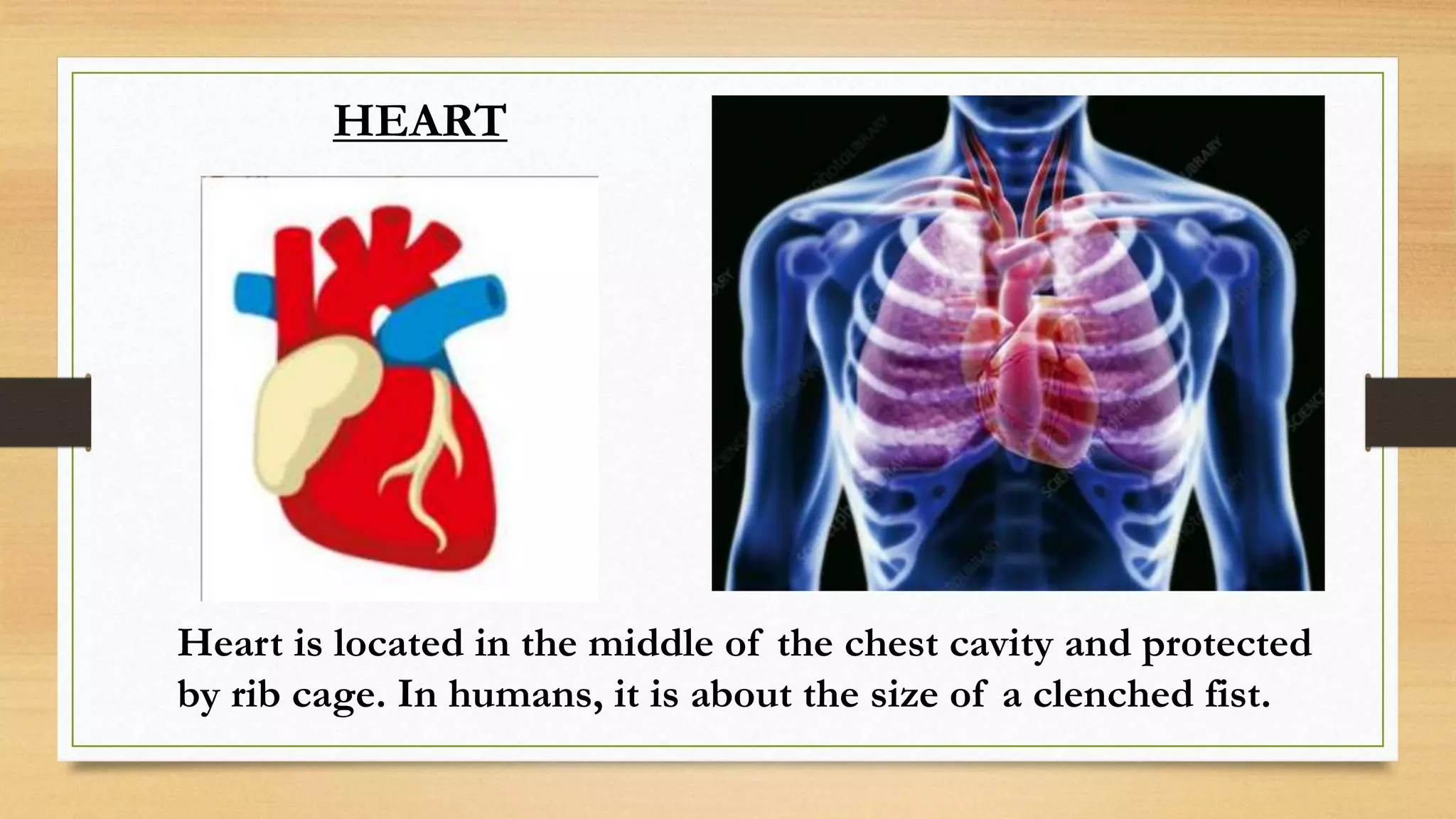 HEART

Heart is located in the middle of the chest cavity and protected by rib cage. In humans, it is about the size of a clenched fist.